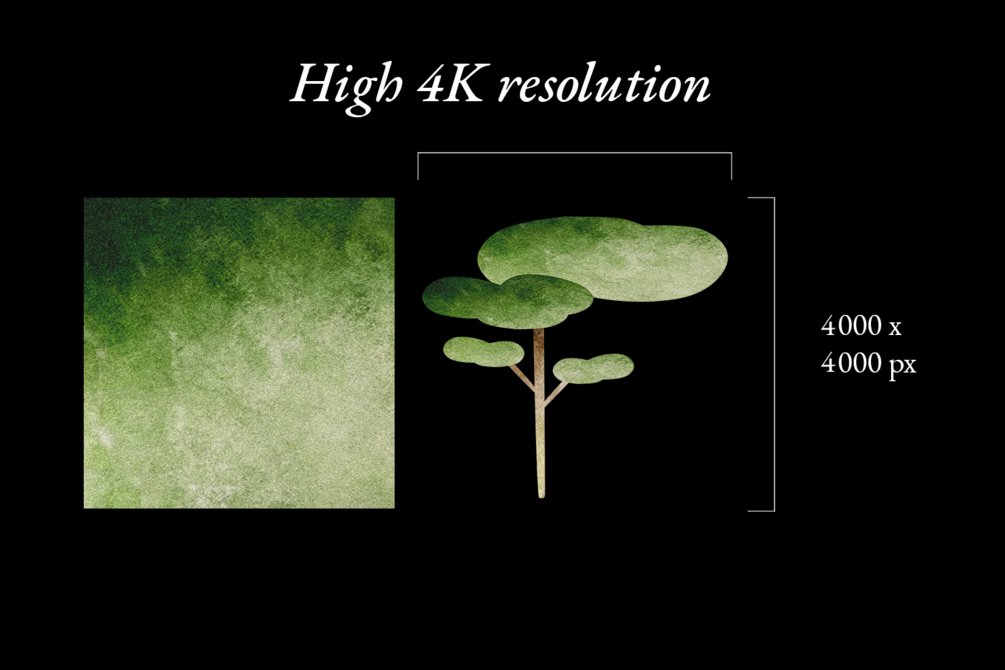 High 4K resolution

4000 x
4000 px